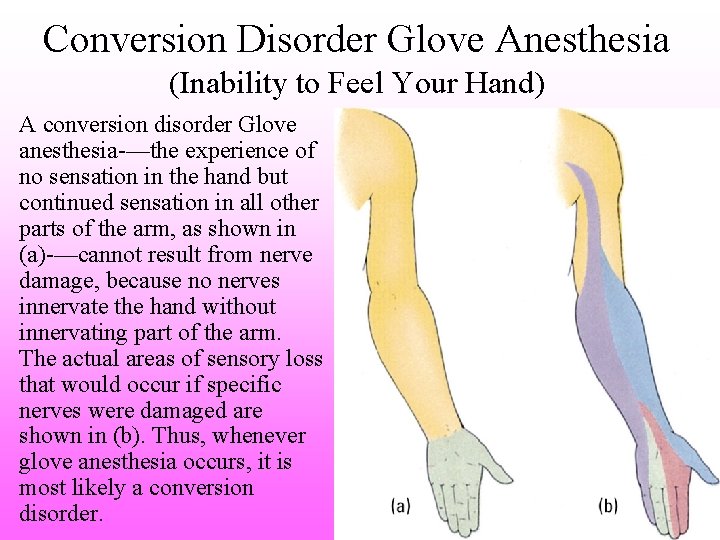 Conversion Disorder Glove Anesthesia
(Inability to Feel Your Hand)

A conversion disorder Glove anesthesia-—the experience of no sensation in the hand but continued sensation in all other parts of the arm, as shown in (a)-—cannot result from nerve damage, because no nerves innervate the hand without innervating part of the arm. The actual areas of sensory loss that would occur if specific nerves were damaged are shown in (b). Thus, whenever glove anesthesia occurs, it is most likely a conversion disorder.

(a)

(b)